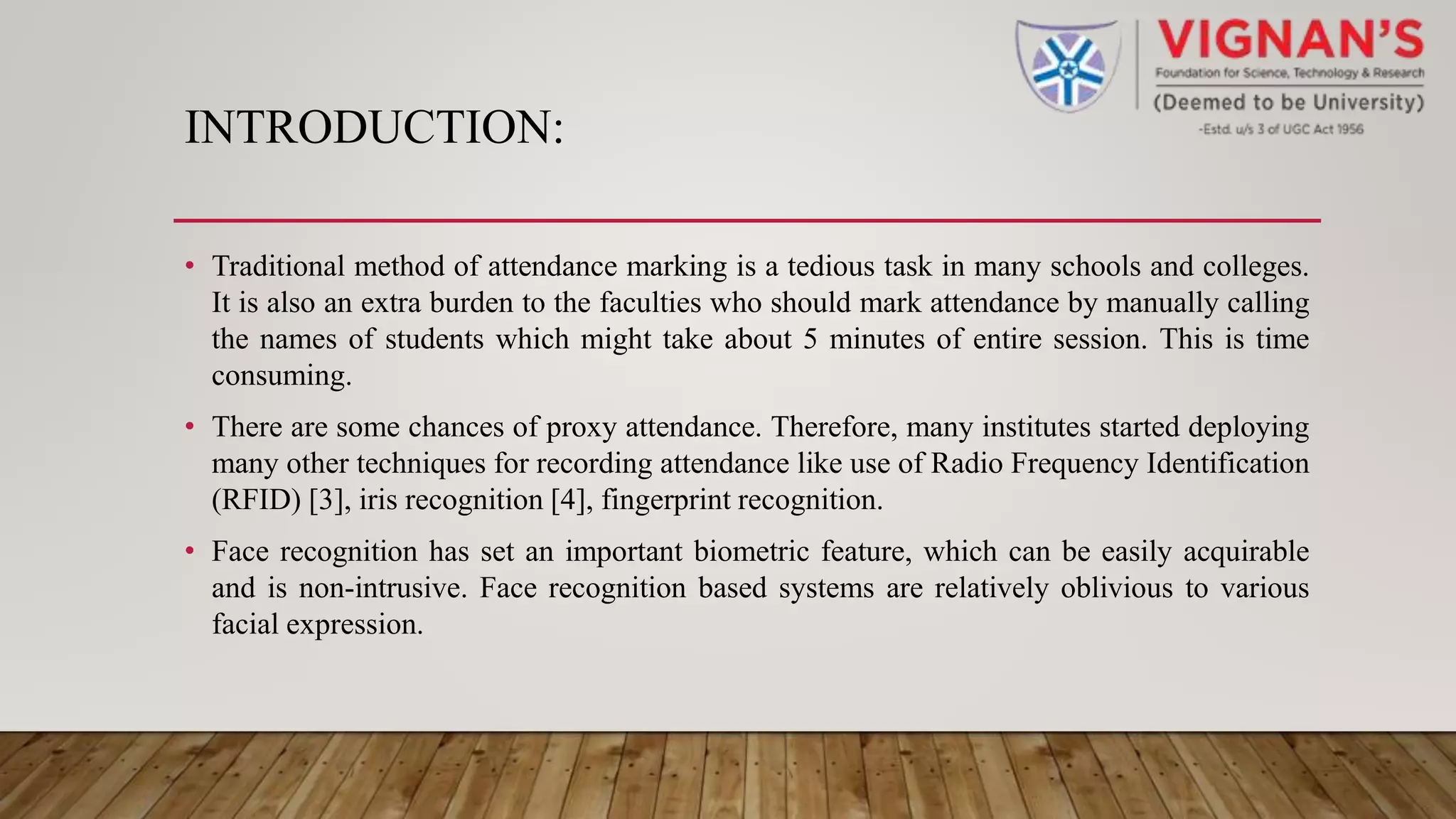 VIGNAN'S
Foundation for Science, Technology & Research
(Deemed to be University)
-Estd. u/s 3 of UGC Act 1956

INTRODUCTION:

• Traditional method of attendance marking is a tedious task in many schools and colleges. It is also an extra burden to the faculties who should mark attendance by manually calling the names of students which might take about 5 minutes of entire session. This is time consuming.

• There are some chances of proxy attendance. Therefore, many institutes started deploying many other techniques for recording attendance like use of Radio Frequency Identification (RFID) [3], iris recognition [4], fingerprint recognition.

• Face recognition has set an important biometric feature, which can be easily acquirable and is non-intrusive. Face recognition based systems are relatively oblivious to various facial expression.